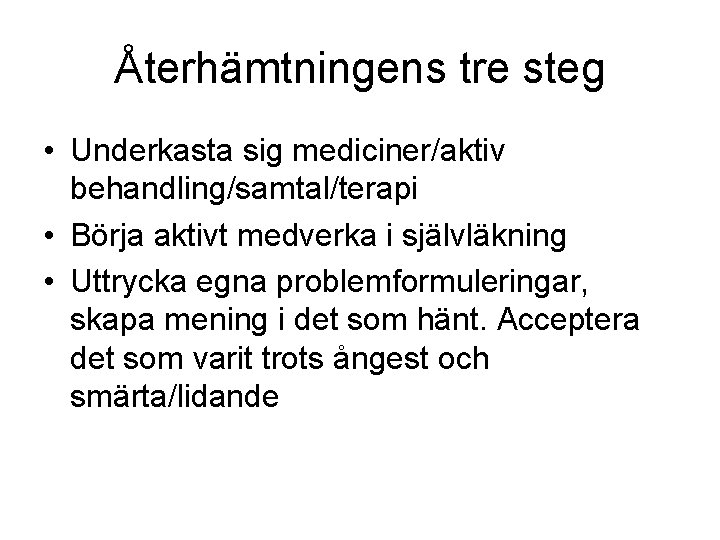 Återhämtningens tre steg

• Underkasta sig mediciner/aktiv behandling/samtal/terapi
• Börja aktivt medverka i självläkning
• Uttrycka egna problemformuleringar, skapa mening i det som hänt. Acceptera det som varit trots ångest och smärta/lidande